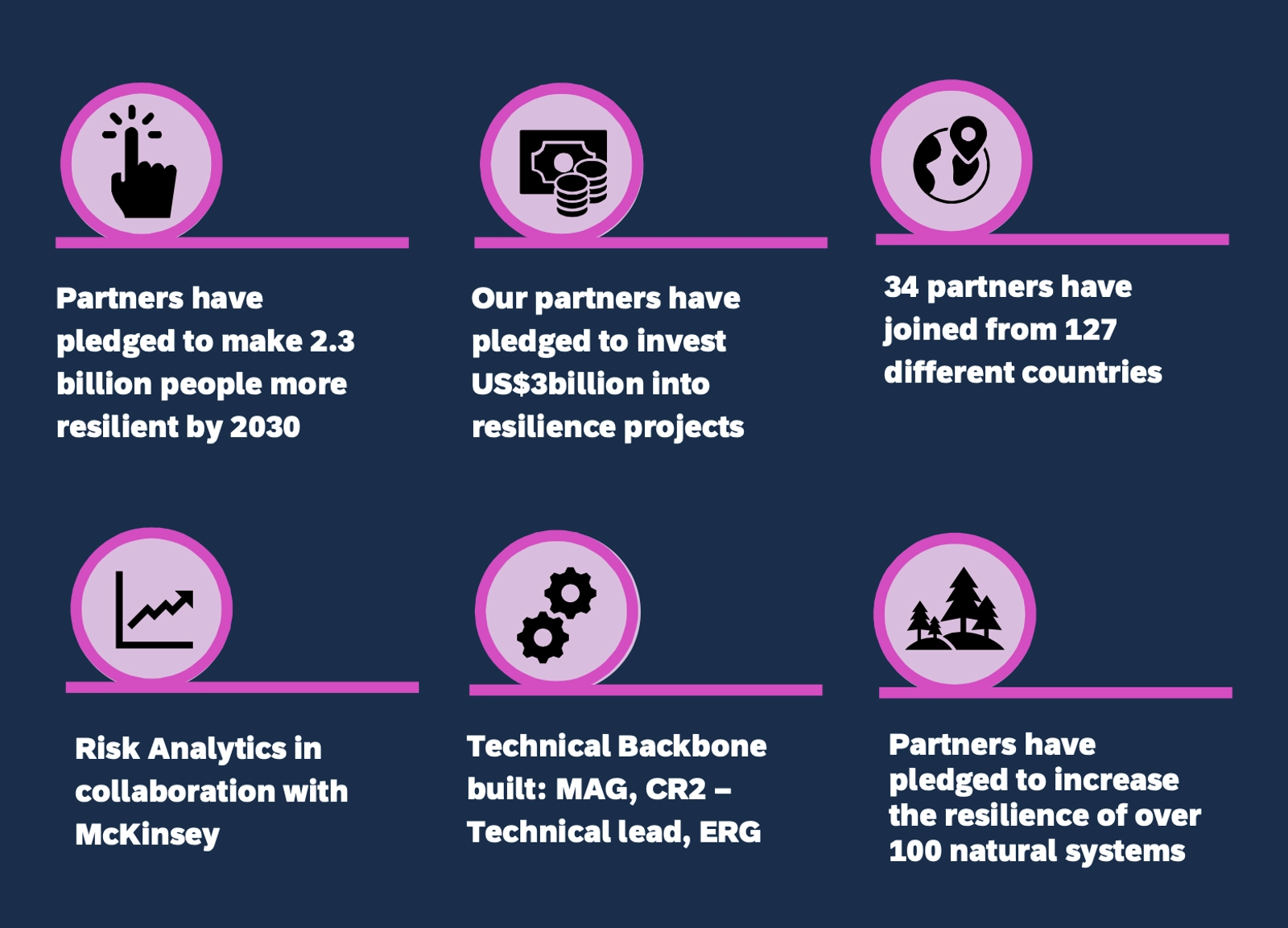 Partners have pledged to make 2.3 billion people more resilient by 2030

Our partners have pledged to invest US$3billion into resilience projects

34 partners have joined from 127 different countries

Risk Analytics in collaboration with McKinsey

Technical Backbone built: MAG, CR2 – Technical lead, ERG

Partners have pledged to increase the resilience of over 100 natural systems